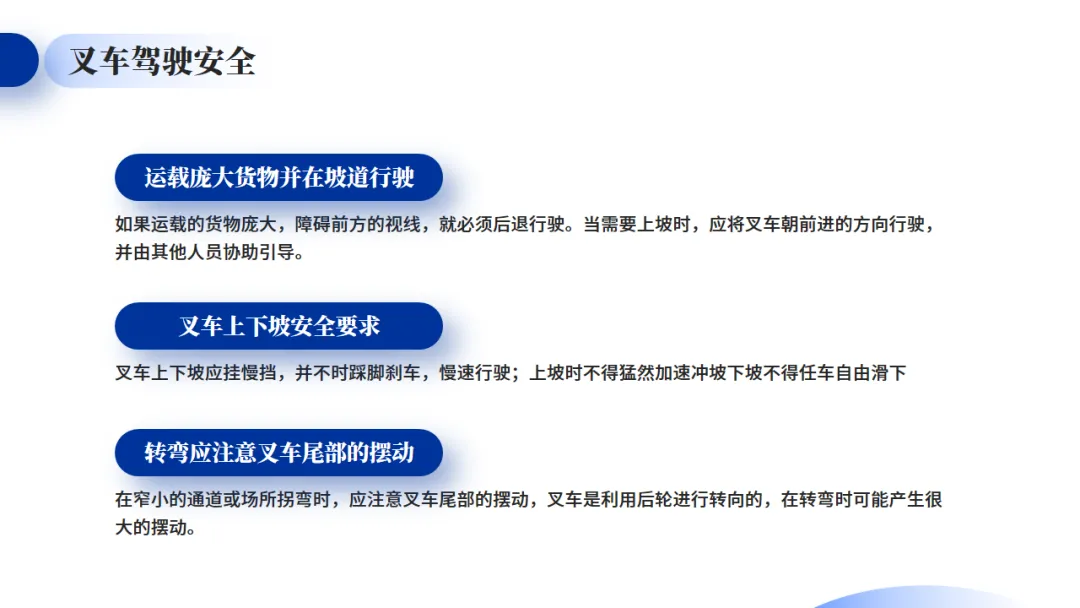 叉车驾驶安全

运载庞大货物并在坡道行驶

如果运载的货物庞大，障碍前方的视线，就必须后退行驶。当需要上坡时，应将叉车朝前进的方向行驶，并由其他人员协助引导。

叉车上下坡安全要求

叉车上下坡应挂慢挡，并不时踩脚刹车，慢速行驶；上坡时不得猛然加速冲坡下坡不得任车自由滑下

转弯应注意叉车尾部的摆动

在窄小的通道或场所拐弯时，应注意叉车尾部的摆动，叉车是利用后轮进行转向的，在转弯时可能产生很大的摆动。